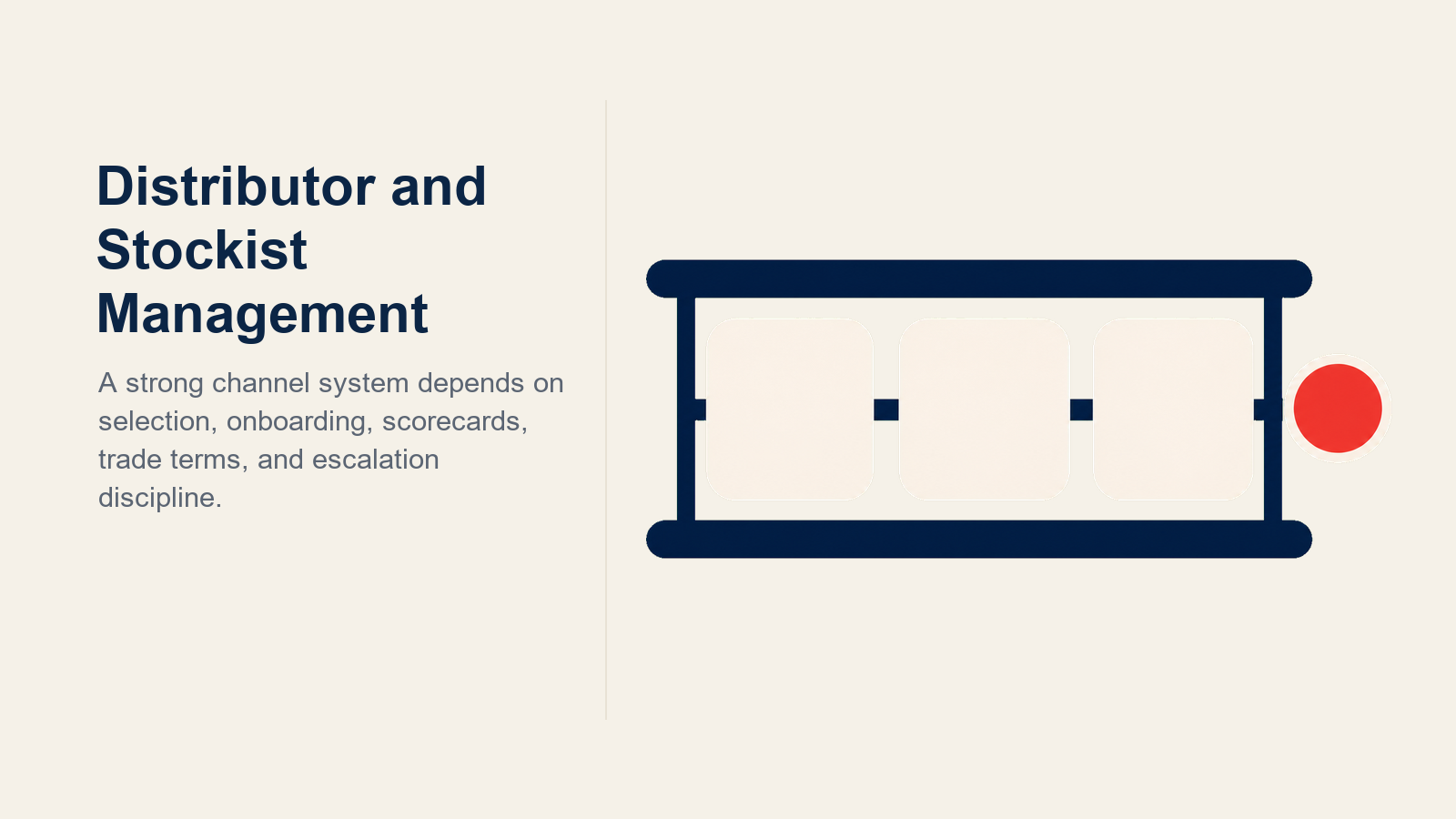 Distributor and Stockist Management

A strong channel system depends on selection, onboarding, scorecards, trade terms, and escalation discipline.